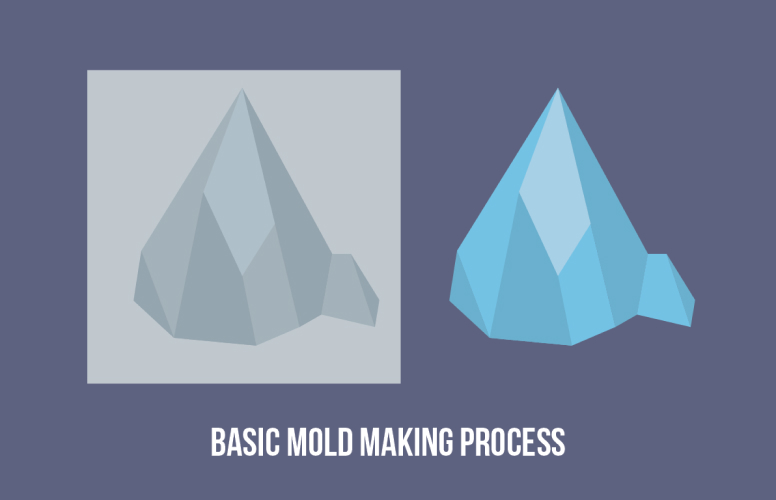 BASIC MOLD MAKING PROCESS